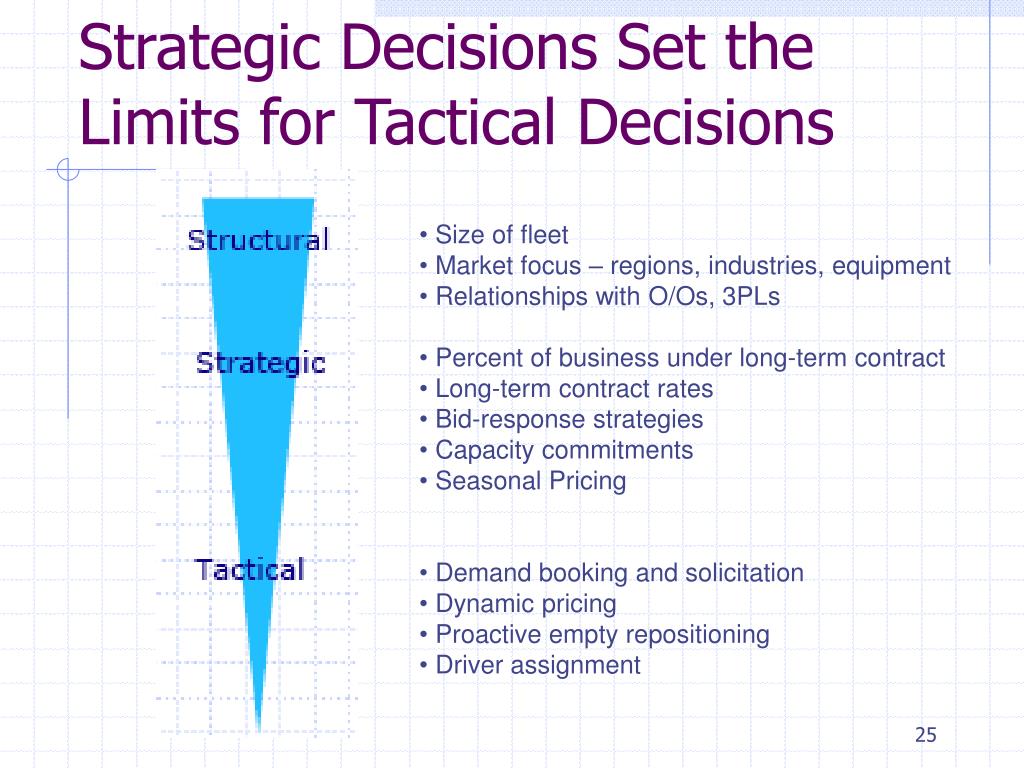 Strategic Decisions Set the Limits for Tactical Decisions

Structural

• Size of fleet
• Market focus – regions, industries, equipment
• Relationships with O/Os, 3PLs

Strategic

• Percent of business under long-term contract
• Long-term contract rates
• Bid-response strategies
• Capacity commitments
• Seasonal Pricing

Tactical

• Demand booking and solicitation
• Dynamic pricing
• Proactive empty repositioning
• Driver assignment

25